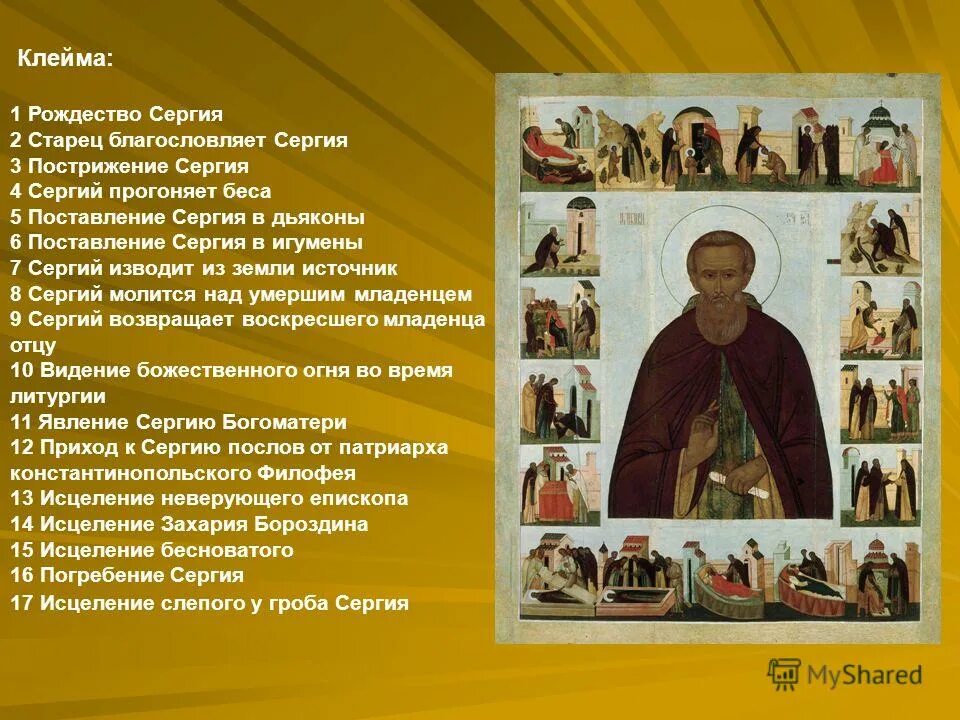 Клейма:

1 Рождество Сергия
2 Старец благословляет Сергия
3 Пострижение Сергия
4 Сергий прогоняет беса
5 Поставление Сергия в дьяконы
6 Поставление Сергия в игумены
7 Сергий изводит из земли источник
8 Сергий молится над умершим младенцем
9 Сергий возвращает воскресшего младенца отцу
10 Видение божественного огня во время литургии
11 Явление Сергию Богоматери
12 Приход к Сергию послов от патриарха константинопольского Филофея
13 Исцеление неверующего епископа
14 Исцеление Захария Бороздина
15 Исцеление бесноватого
16 Погребение Сергия
17 Исцеление слепого у гроба Сергия

MyShared